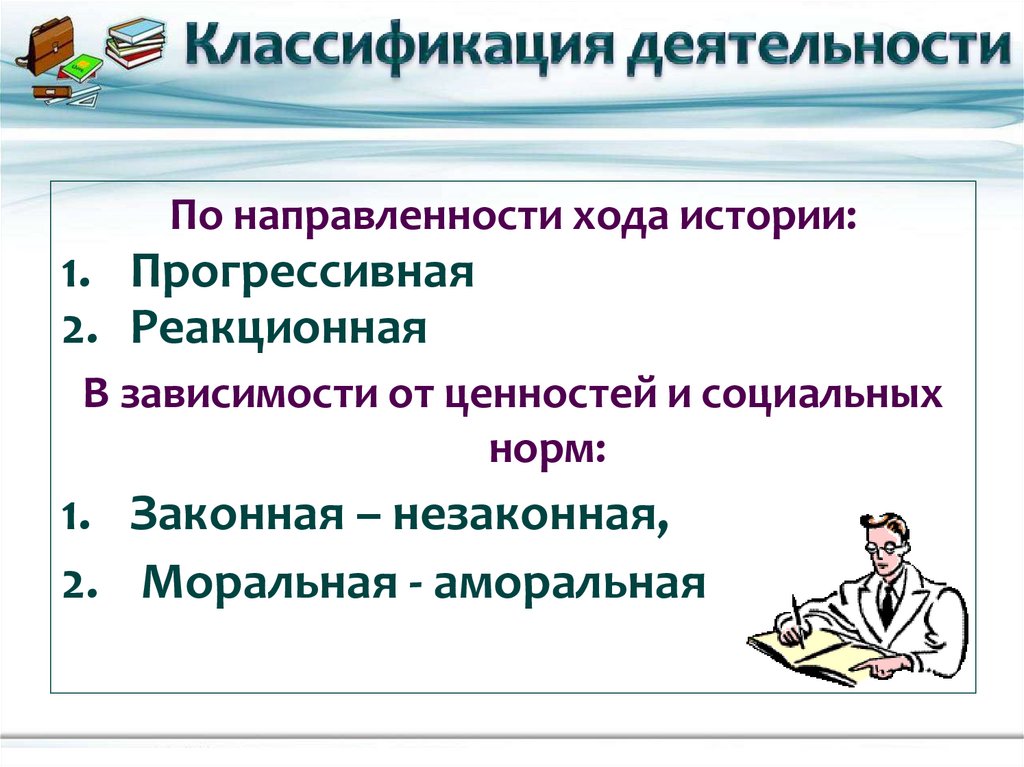 Классификация деятельности

По направленности хода истории:
1. Прогрессивная
2. Реакционная

В зависимости от ценностей и социальных норм:
1. Законная – незаконная,
2. Моральная - аморальная